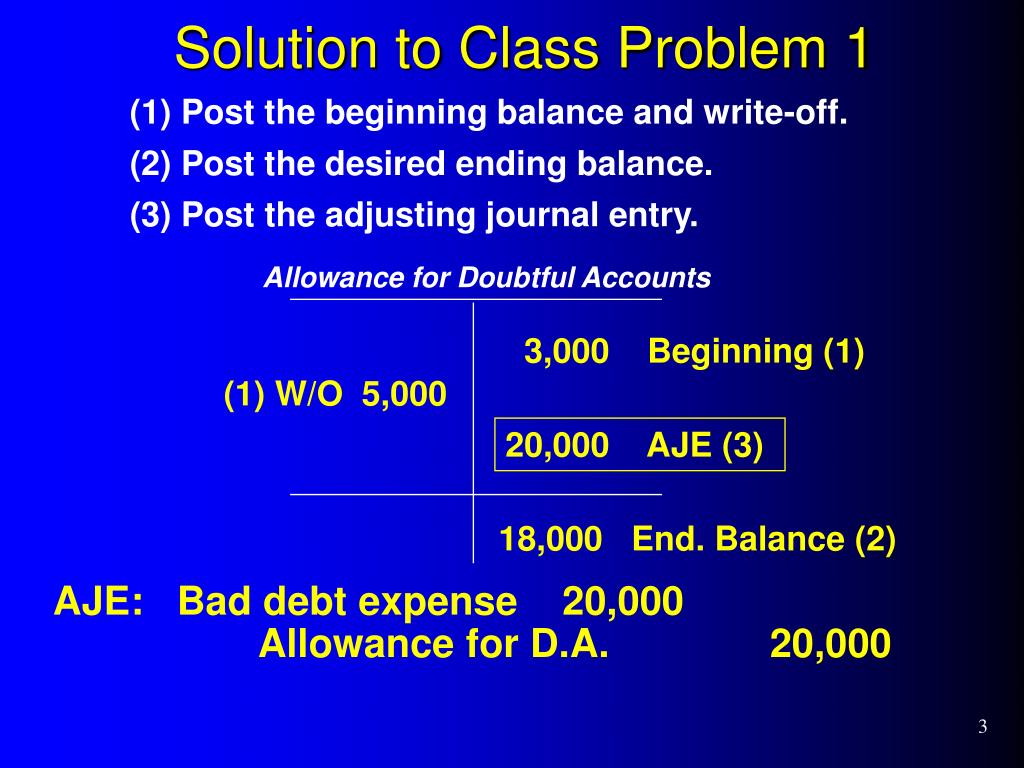 Solution to Class Problem 1

(1) Post the beginning balance and write-off.

(2) Post the desired ending balance.

(3) Post the adjusting journal entry.

Allowance for Doubtful Accounts

3,000 Beginning (1)

(1) W/O 5,000

20,000 AJE (3)

18,000 End. Balance (2)

AJE: Bad debt expense 20,000
Allowance for D.A. 20,000

3